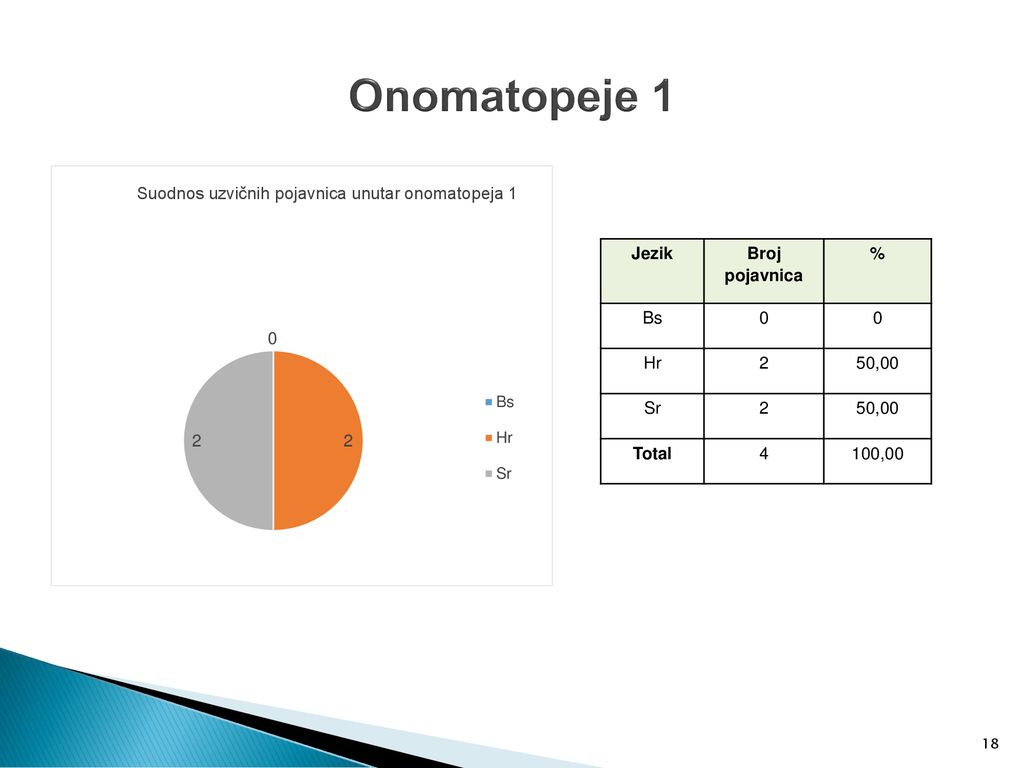 Onomatopeje 1

Suodnos uzvičnih pojavnica unutar onomatopeja 1

0

2

2

Bs
Hr
Sr

| Jezik | Broj pojavnica | % |
|---|---|---|
| Bs | 0 | 0 |
| Hr | 2 | 50,00 |
| Sr | 2 | 50,00 |
| Total | 4 | 100,00 |

18